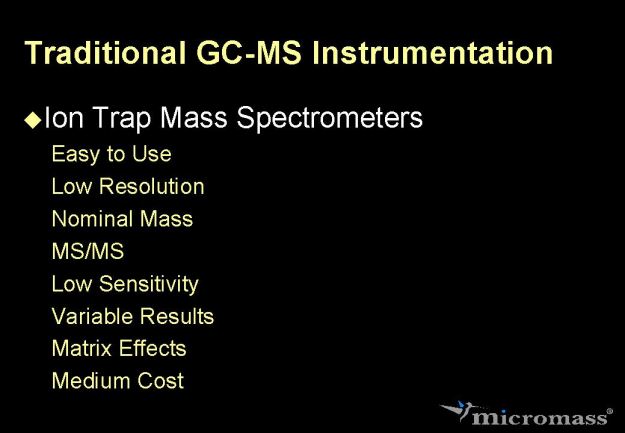 Traditional GC-MS Instrumentation

◆Ion Trap Mass Spectrometers

Easy to Use

Low Resolution

Nominal Mass

MS/MS

Low Sensitivity

Variable Results

Matrix Effects

Medium Cost

micromass®